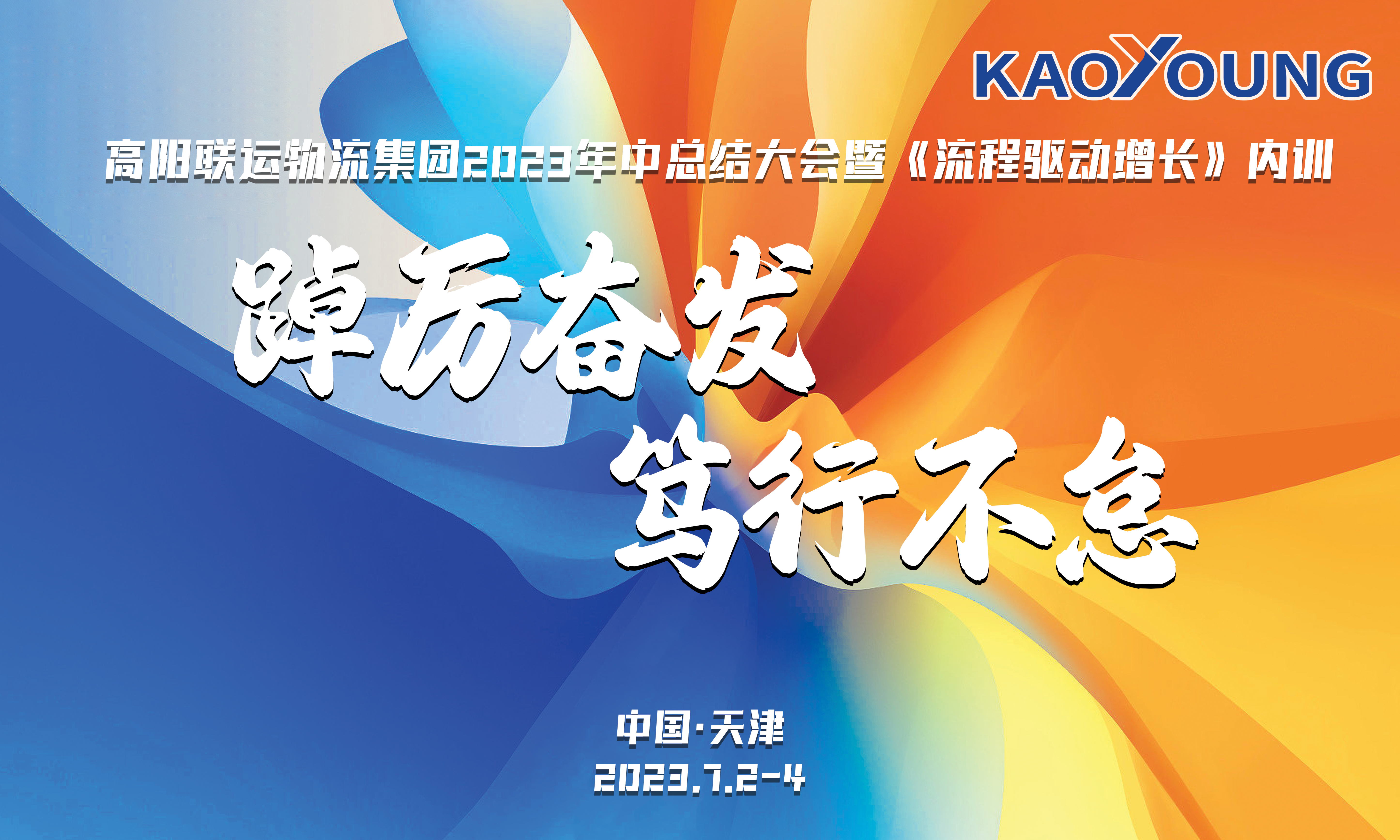 KAOYOUNG

高阳联运物流集团2023年中总结大会暨《流程驱动增长》内训

踔厉奋发
笃行不怠

中国·天津
2023.7.2-4